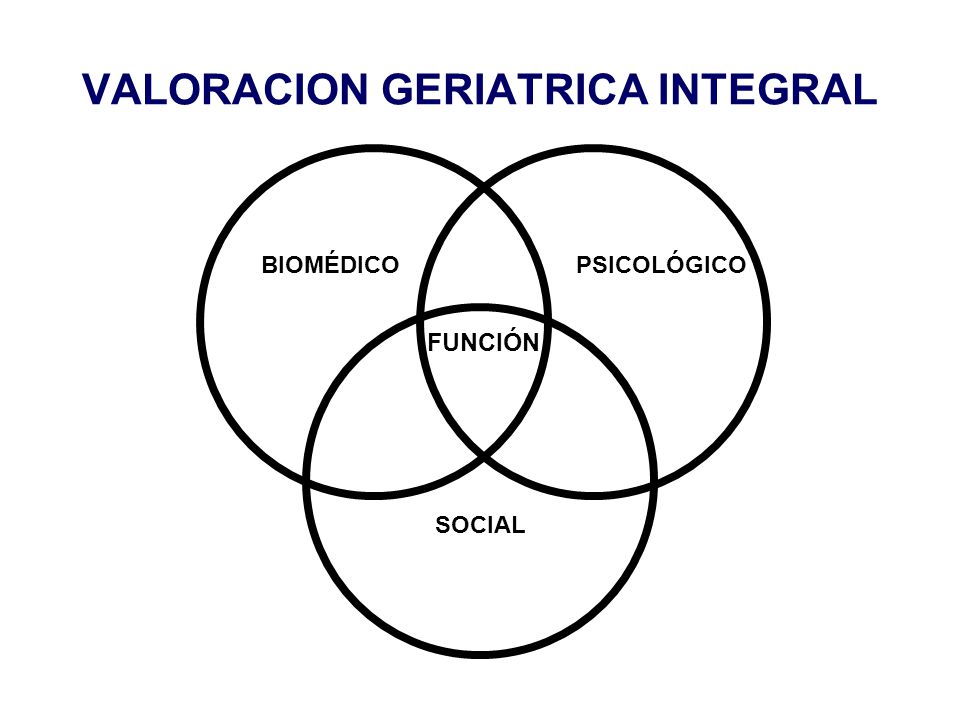 VALORACION GERIATRICA INTEGRAL

BIOMÉDICO

PSICOLÓGICO

FUNCIÓN

SOCIAL